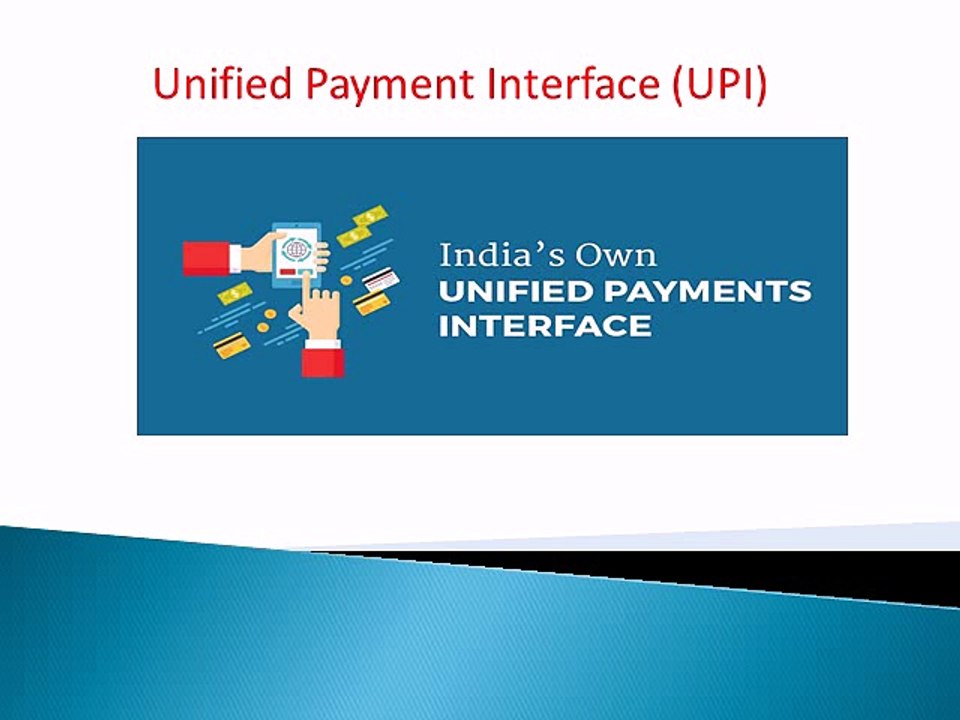 Unified Payment Interface (UPI)

India's Own
UNIFIED PAYMENTS
INTERFACE